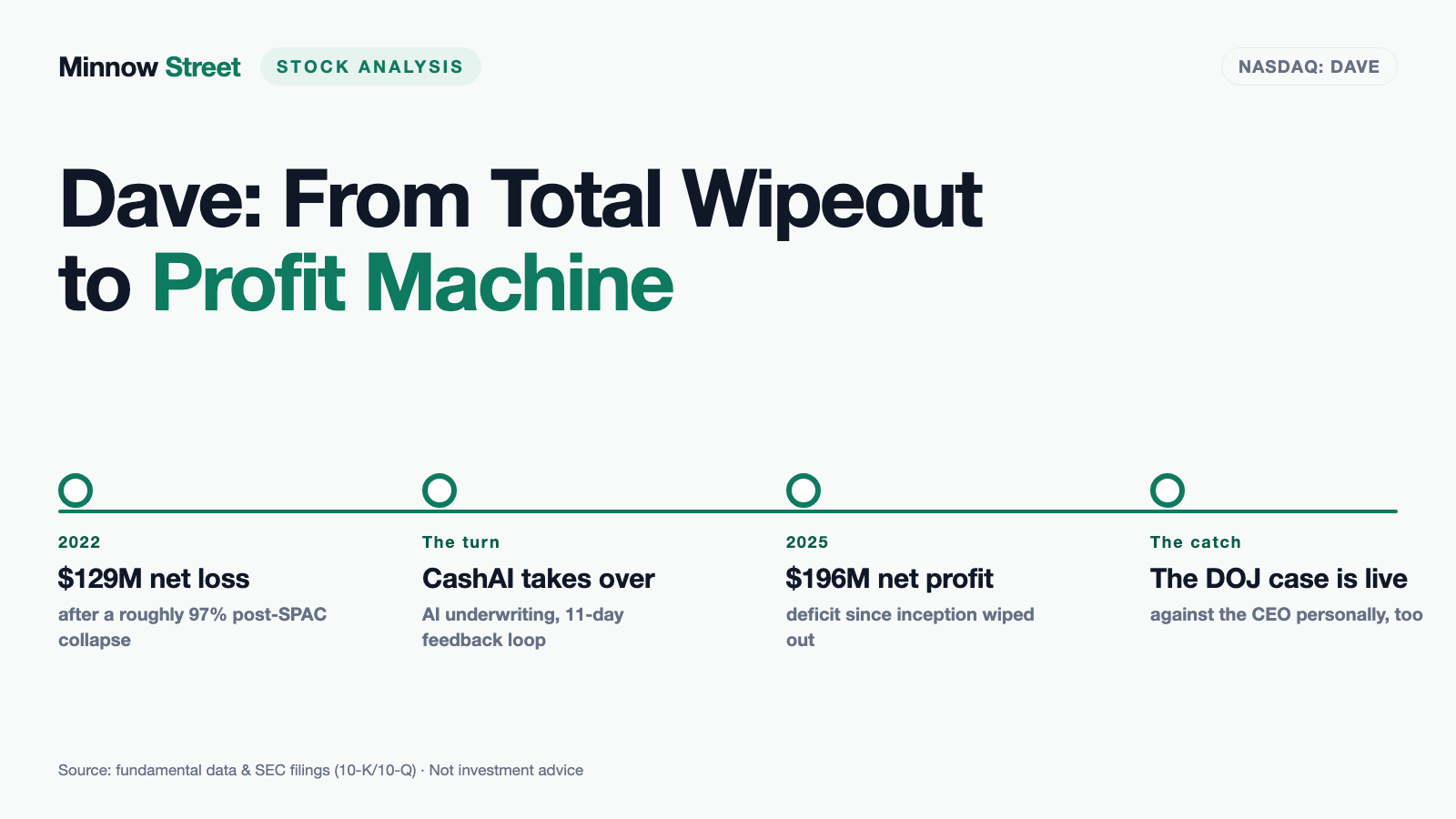 Minnow Street STOCK ANALYSIS

NASDAQ: DAVE

Dave: From Total Wipeout to Profit Machine

2022
$129M net loss
after a roughly 97% post-SPAC collapse

The turn
CashAI takes over
AI underwriting, 11-day feedback loop

2025
$196M net profit
deficit since inception wiped out

The catch
The DOJ case is live
against the CEO personally, too

Source: fundamental data & SEC filings (10-K/10-Q) · Not investment advice